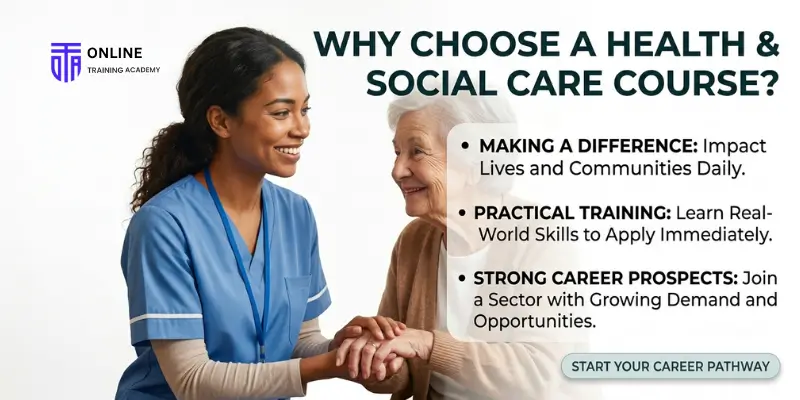 OTA ONLINE TRAINING ACADEMY

WHY CHOOSE A HEALTH & SOCIAL CARE COURSE?

• MAKING A DIFFERENCE: Impact Lives and Communities Daily.

• PRACTICAL TRAINING: Learn Real-World Skills to Apply Immediately.

• STRONG CAREER PROSPECTS: Join a Sector with Growing Demand and Opportunities.

START YOUR CAREER PATHWAY